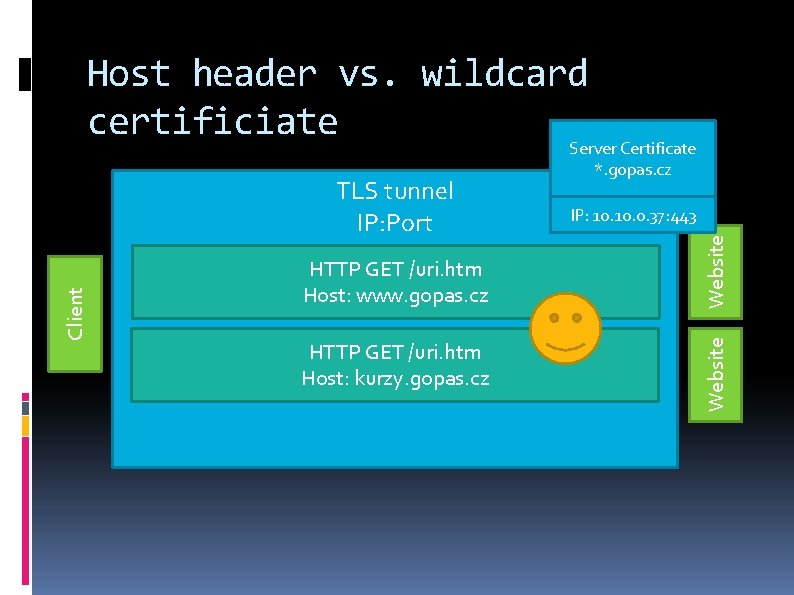 Host header vs. wildcard certificiate

Server Certificate
*.gopas.cz

IP: 10.10.0.37:443

TLS tunnel
IP:Port

Client

HTTP GET /uri.htm
Host: www.gopas.cz

HTTP GET /uri.htm
Host: kurzy.gopas.cz

Website

Website